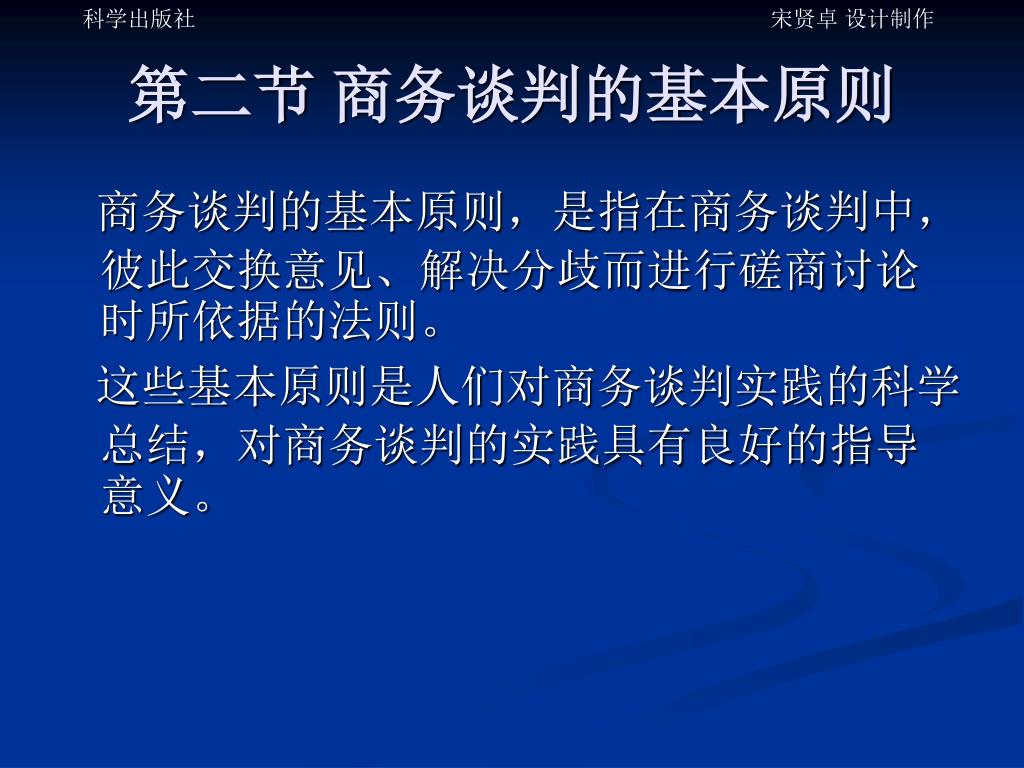 科学出版社

宋贤卓 设计制作

第二节 商务谈判的基本原则

商务谈判的基本原则，是指在商务谈判中，彼此交换意见、解决分歧而进行磋商讨论时所依据的法则。

这些基本原则是人们对商务谈判实践的科学总结，对商务谈判的实践具有良好的指导意义。